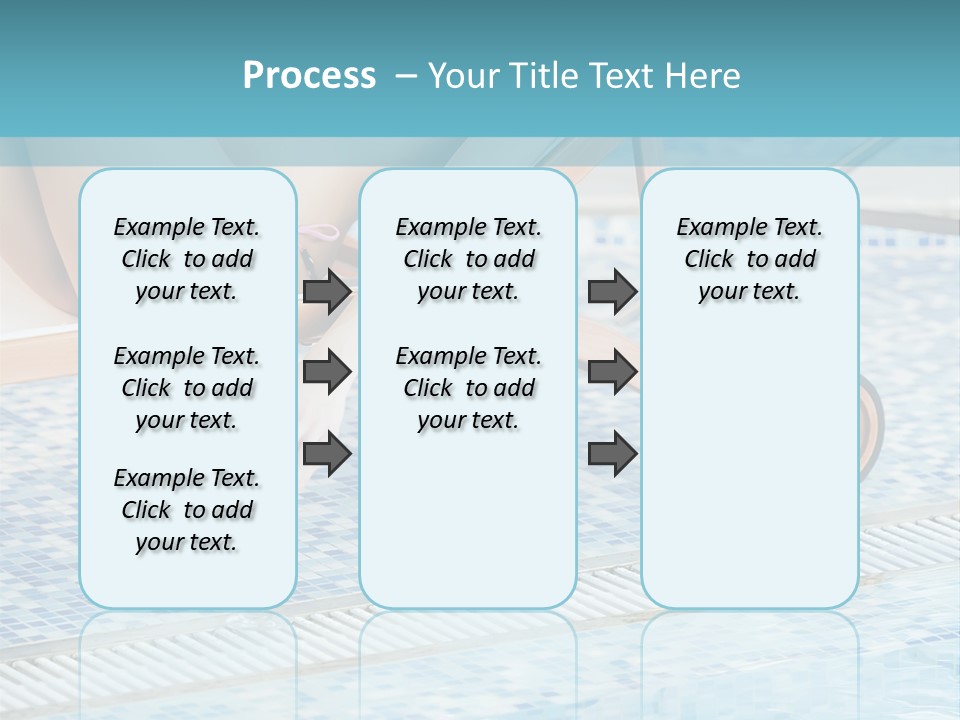 Process – Your Title Text Here

Example Text. Click to add your text.

Example Text. Click to add your text.

Example Text. Click to add your text.

Example Text. Click to add your text.

Example Text. Click to add your text.

Example Text. Click to add your text.